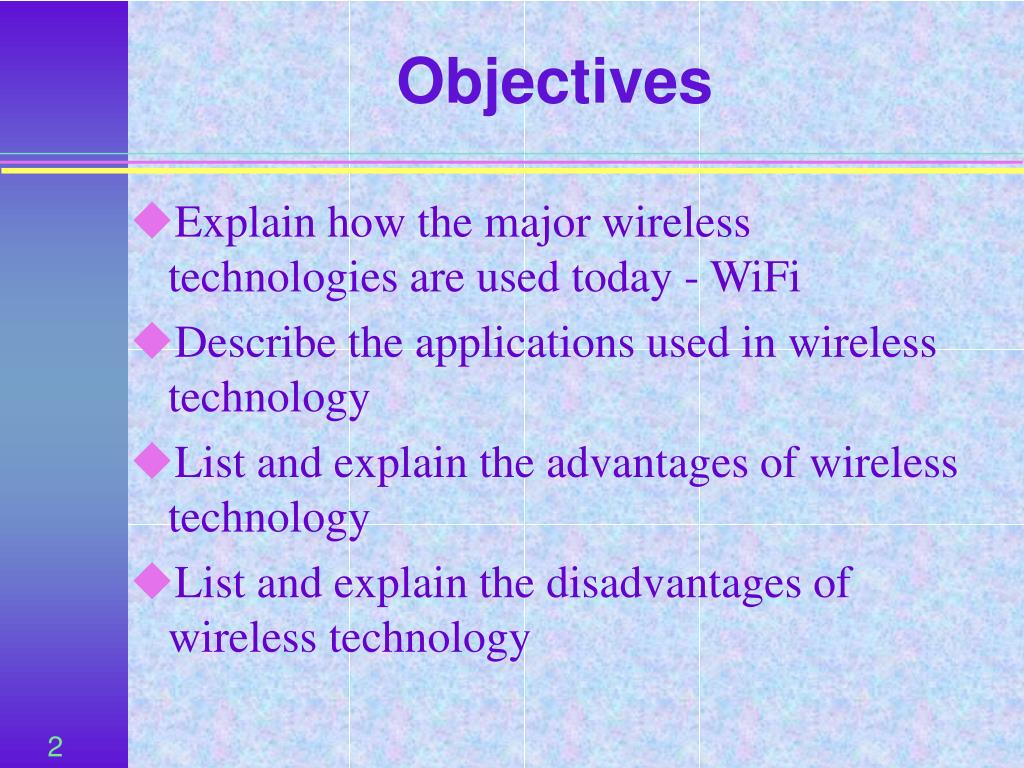 Objectives

◆Explain how the major wireless technologies are used today - WiFi

◆Describe the applications used in wireless technology

◆List and explain the advantages of wireless technology

◆List and explain the disadvantages of wireless technology

2